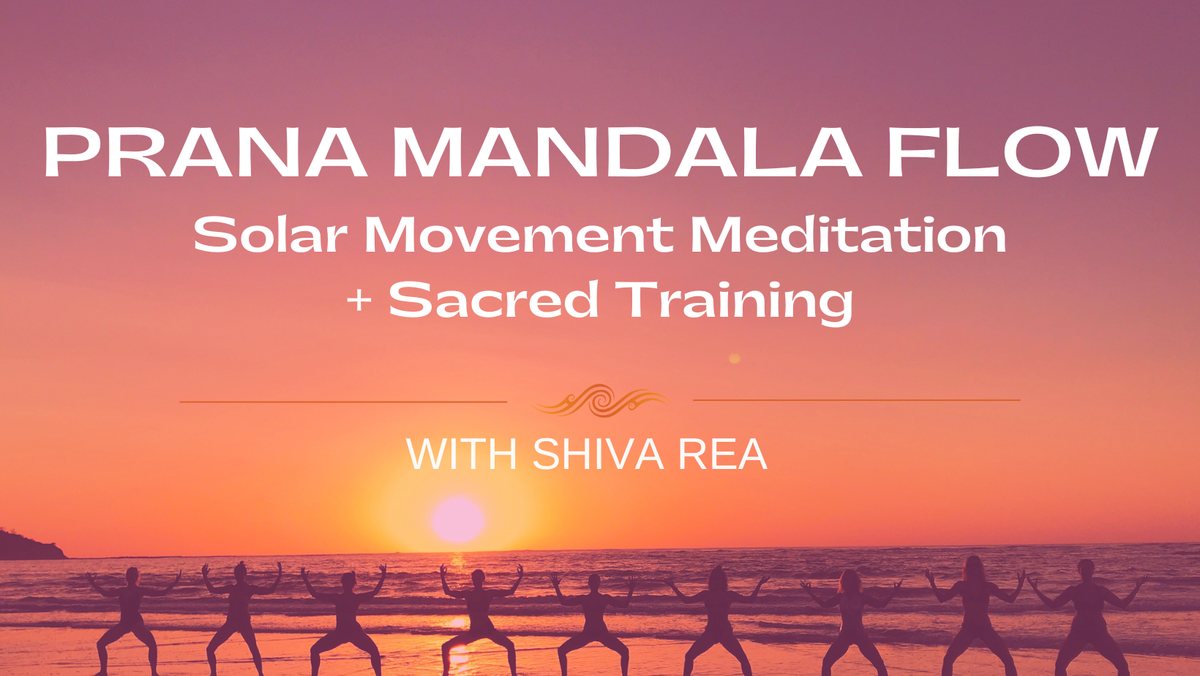 PRANA MANDALA FLOW
Solar Movement Meditation + Sacred Training

WITH SHIVA REA